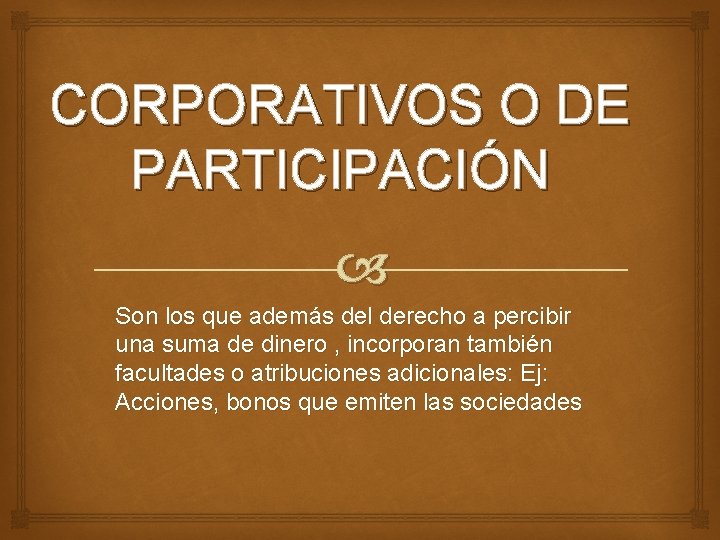 CORPORATIVOS O DE PARTICIPACIÓN

Son los que además del derecho a percibir una suma de dinero , incorporan también facultades o atribuciones adicionales: Ej: Acciones, bonos que emiten las sociedades